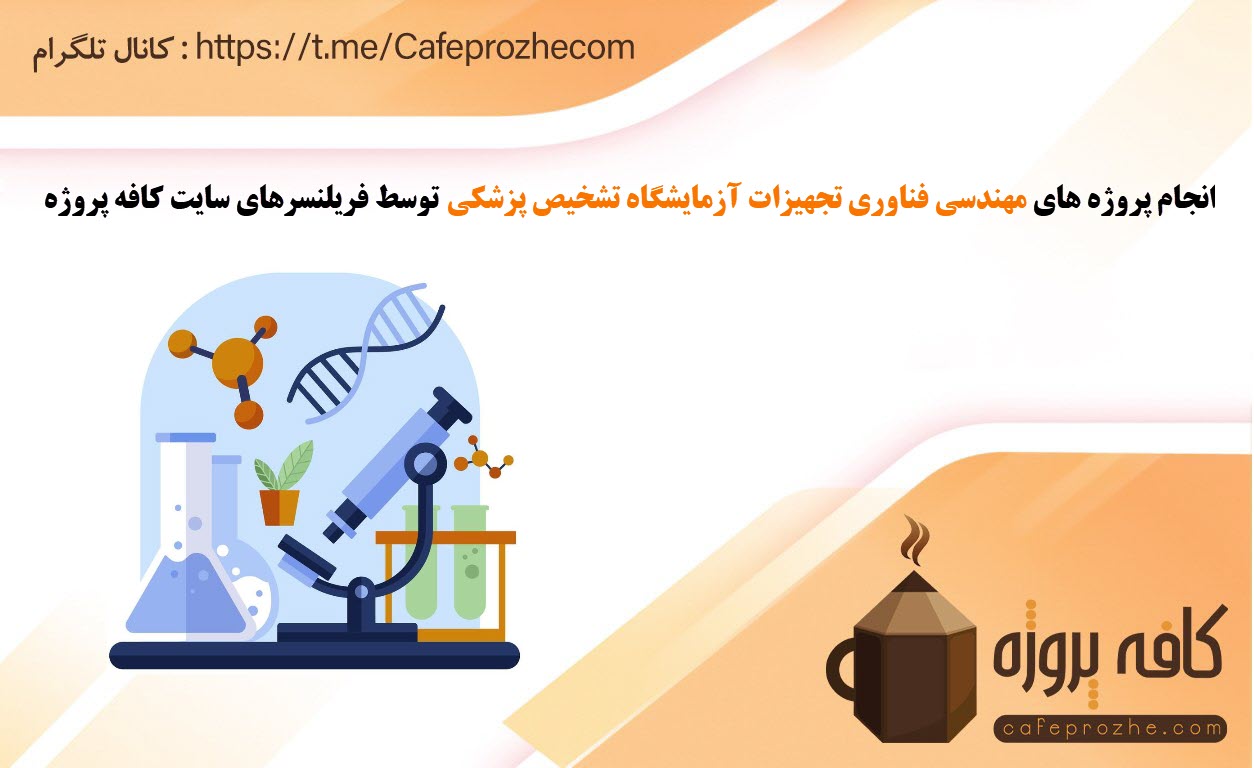 کانال تلگرام : https://t.me/Cafeprozhecom

انجام پروژه های مهندسی فناوری تجهیزات آزمایشگاه تشخیص پزشکی توسط فریلنسرهای سایت کافه پروژه

کافه پروژه
cafeprozhe.com